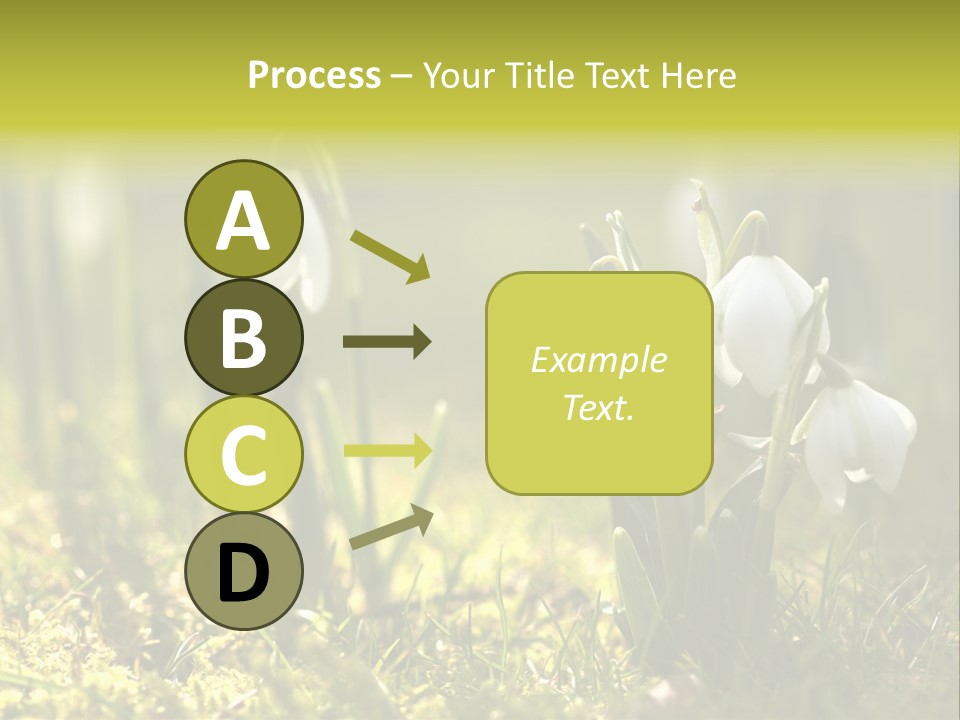 Process – Your Title Text Here

A

B

C

D

Example Text.